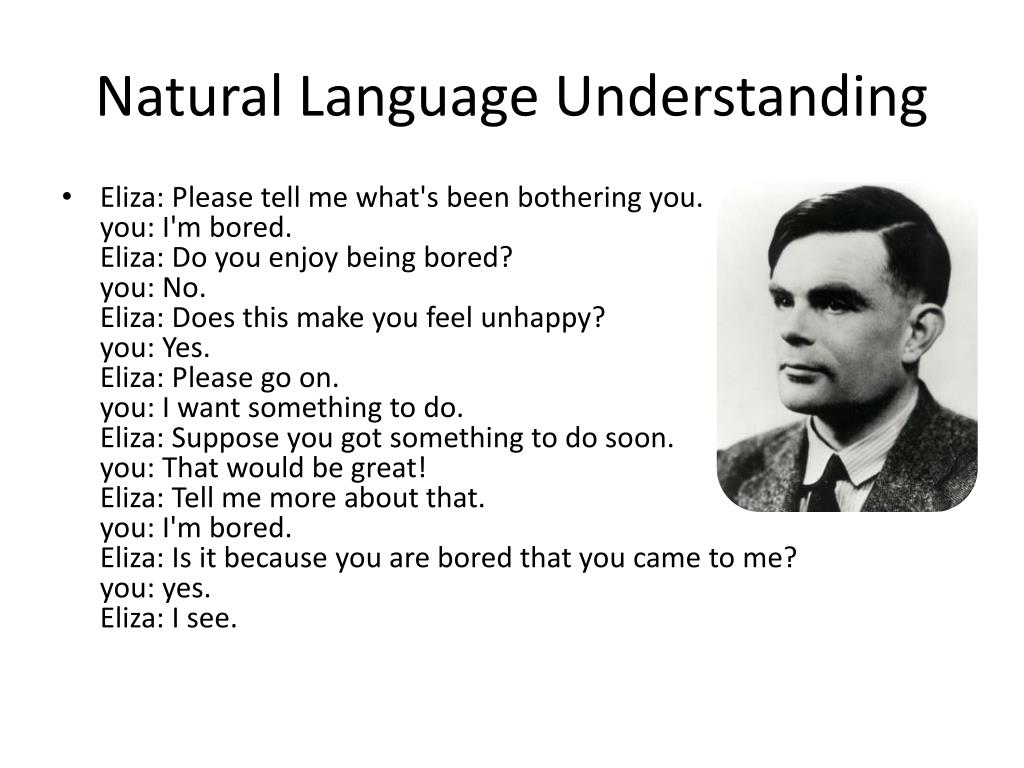 Natural Language Understanding

• Eliza: Please tell me what's been bothering you.
you: I'm bored.
Eliza: Do you enjoy being bored?
you: No.
Eliza: Does this make you feel unhappy?
you: Yes.
Eliza: Please go on.
you: I want something to do.
Eliza: Suppose you got something to do soon.
you: That would be great!
Eliza: Tell me more about that.
you: I'm bored.
Eliza: Is it because you are bored that you came to me?
you: yes.
Eliza: I see.